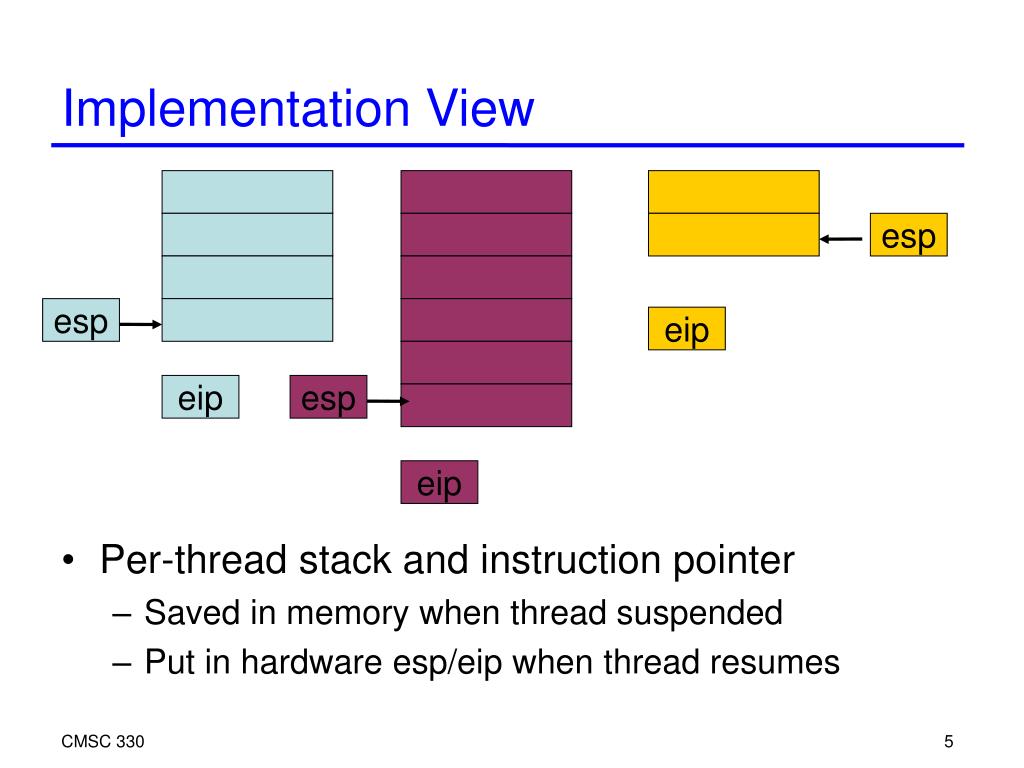 Implementation View

esp

esp

eip

eip

esp

eip

• Per-thread stack and instruction pointer
– Saved in memory when thread suspended
– Put in hardware esp/eip when thread resumes

CMSC 330

5